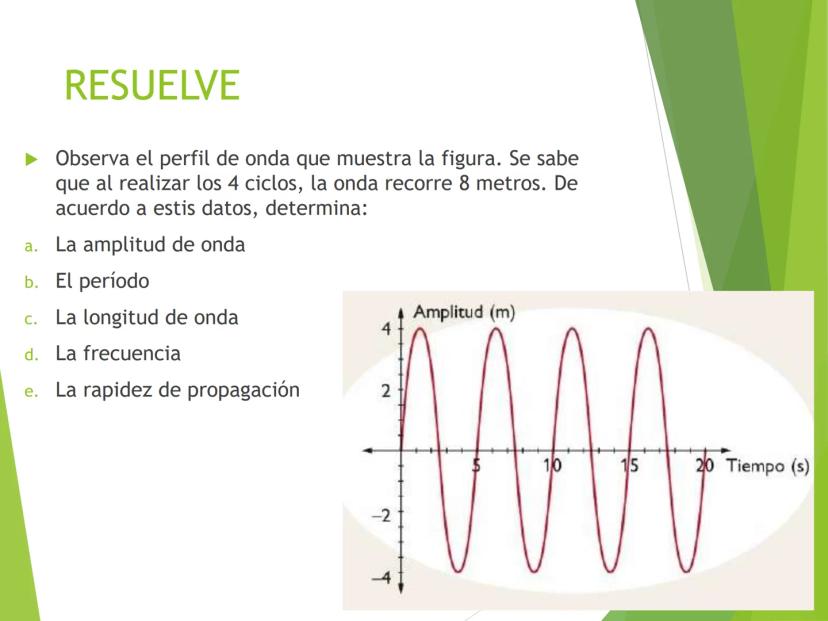 RESUELVE

Observa el perfil de onda que muestra la figura. Se sabe que al realizar los 4 ciclos, la onda recorre 8 metros. De acuerdo a estis datos, determina:

a. La amplitud de onda

b. El período

c. La longitud de onda

d. La frecuencia

e. La rapidez de propagación

Amplitud (m)
4
2
−2
−4
5
10
15
20
Tiempo (s)